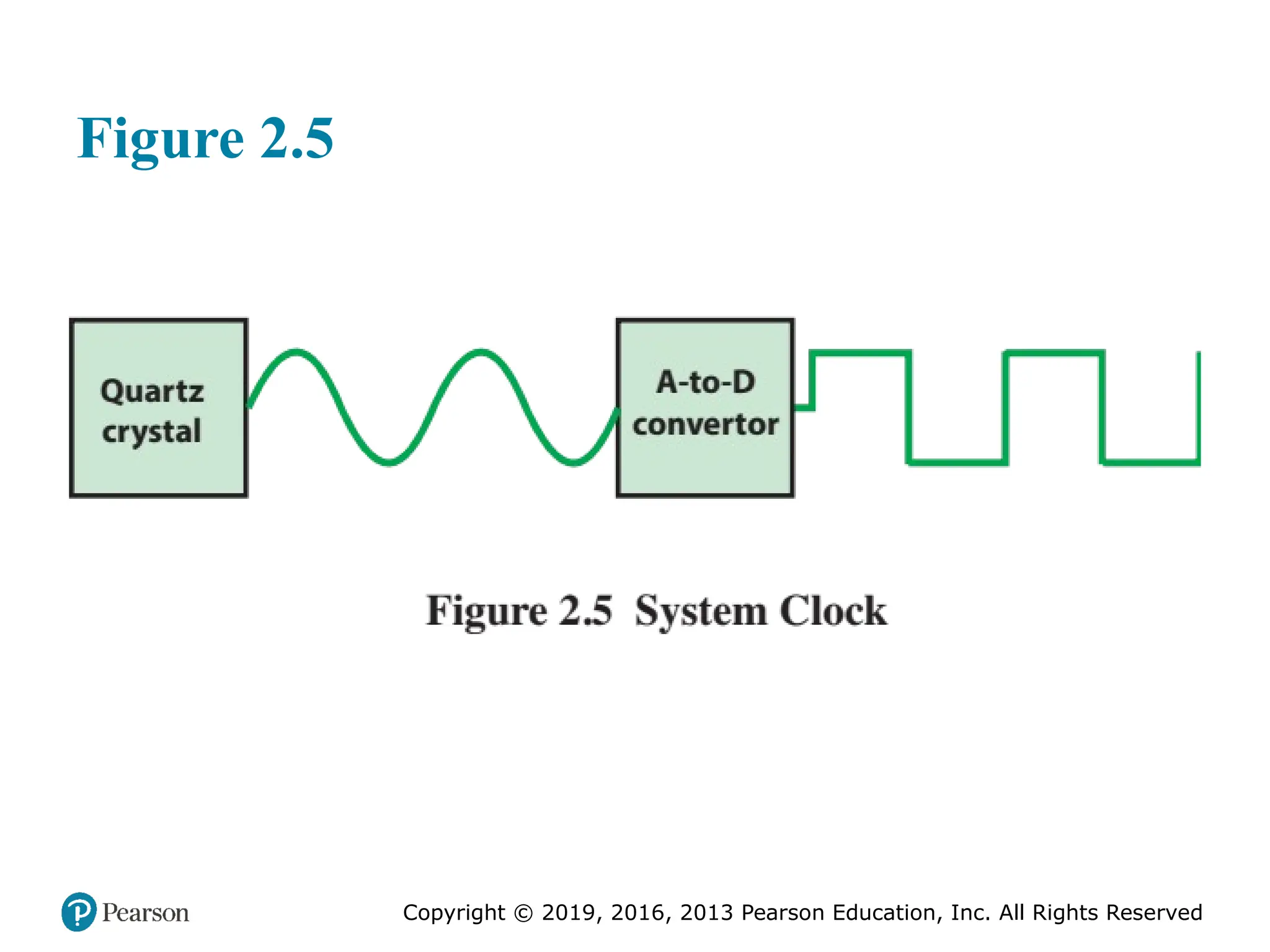 Figure 2.5

Quartz crystal

A-to-D convertor

Figure 2.5 System Clock

Pearson

Copyright © 2019, 2016, 2013 Pearson Education, Inc. All Rights Reserved